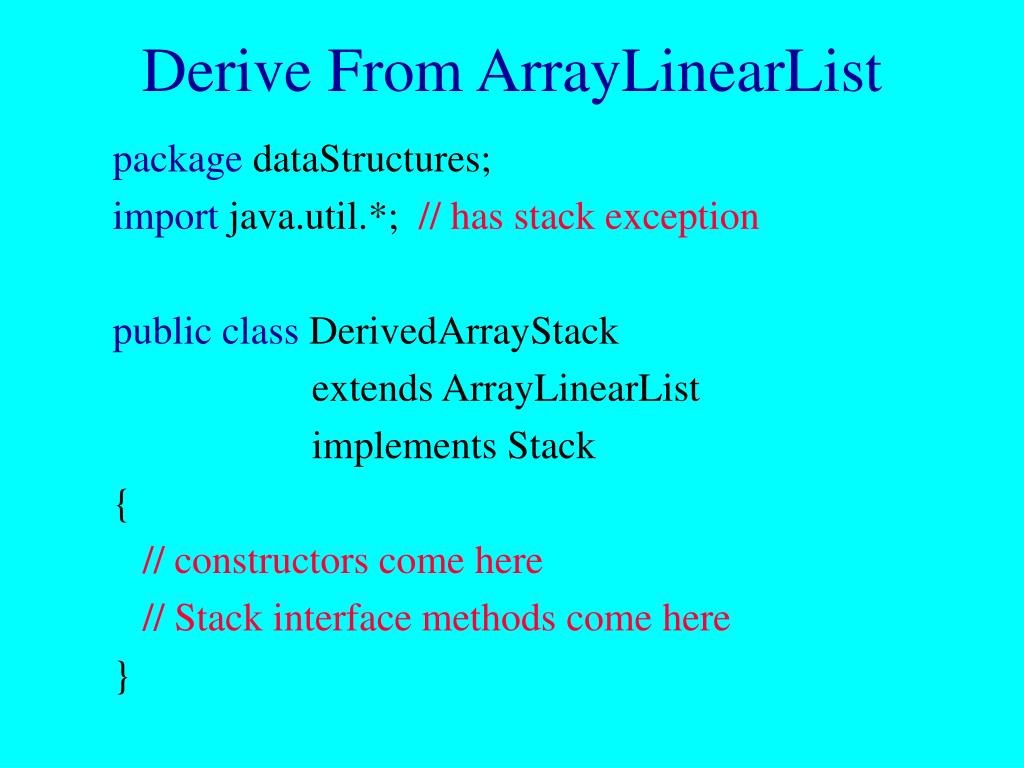 Derive From ArrayLinearList

package dataStructures;
import java.util.*; // has stack exception

public class DerivedArrayStack
extends ArrayLinearList
implements Stack
{
// constructors come here
// Stack interface methods come here
}